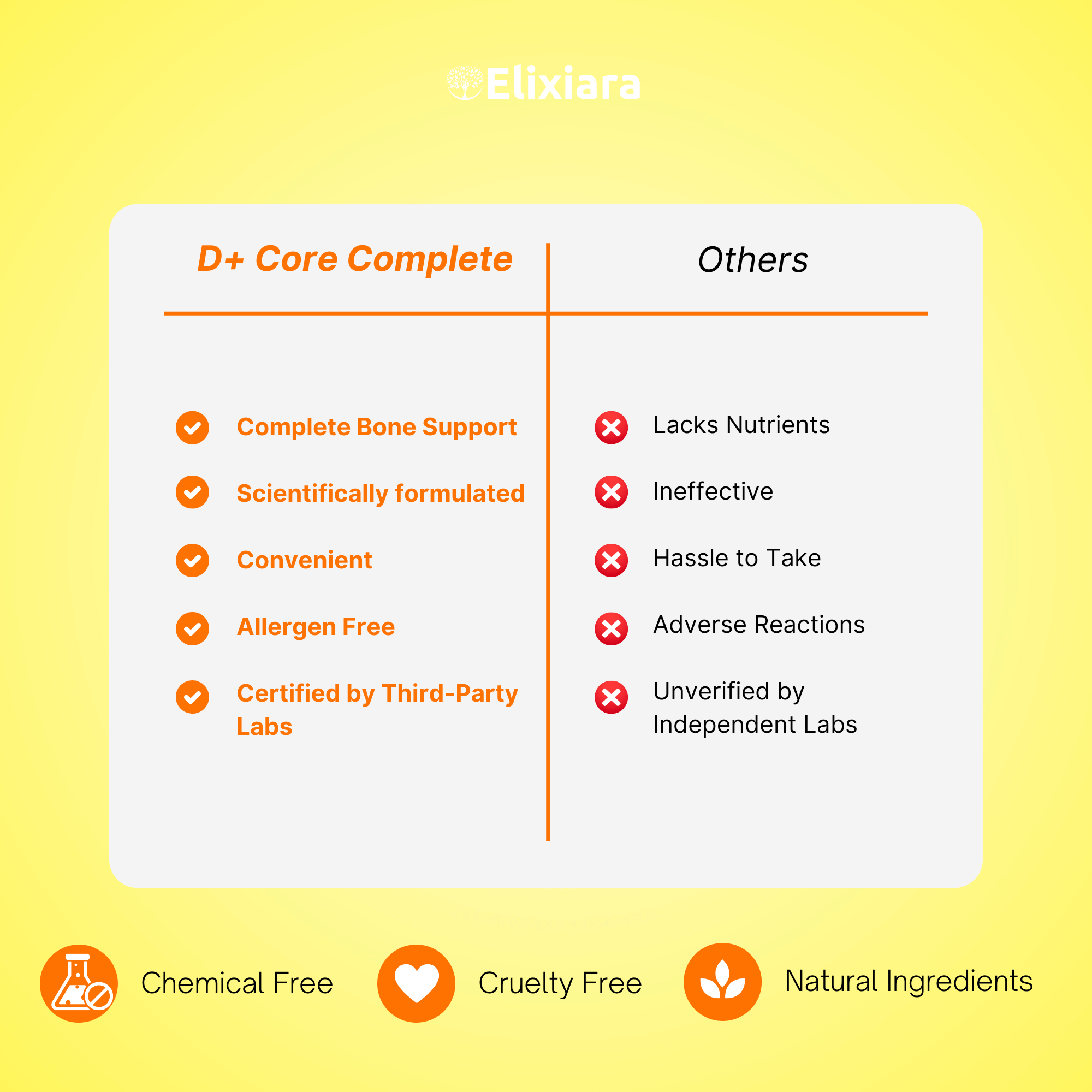 Elixiara

| D+ Core Complete | Others |
|---|---|
| Complete Bone Support | Lacks Nutrients |
| Scientifically formulated | Ineffective |
| Convenient | Hassle to Take |
| Allergen Free | Adverse Reactions |
| Certified by Third-Party Labs | Unverified by Independent Labs |

Chemical Free

Cruelty Free

Natural Ingredients